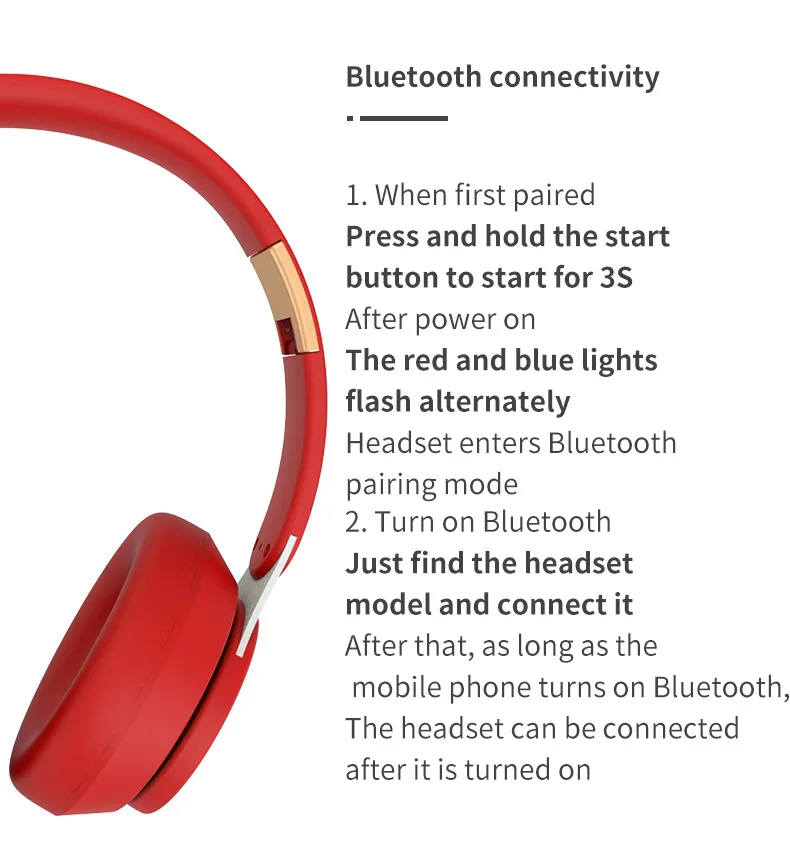 Bluetooth connectivity

1. When first paired
Press and hold the start button to start for 3S
After power on
The red and blue lights flash alternately
Headset enters Bluetooth pairing mode
2. Turn on Bluetooth
Just find the headset model and connect it
After that, as long as the mobile phone turns on Bluetooth, The headset can be connected after it is turned on